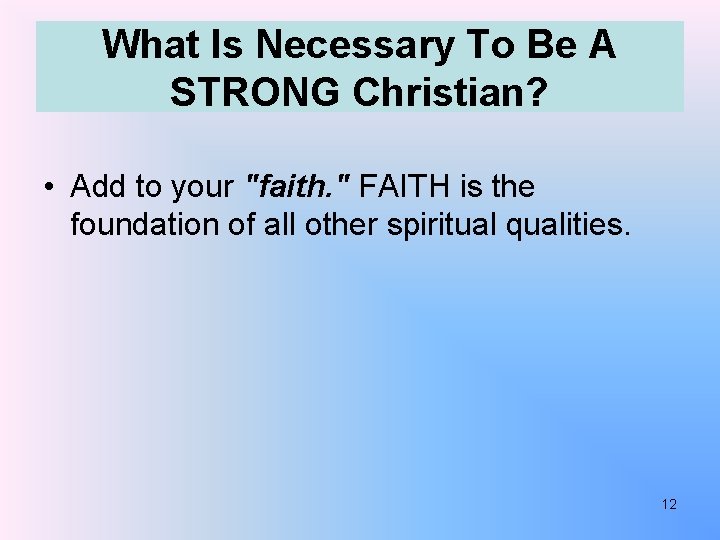 What Is Necessary To Be A STRONG Christian?

• Add to your "faith." FAITH is the foundation of all other spiritual qualities.

12